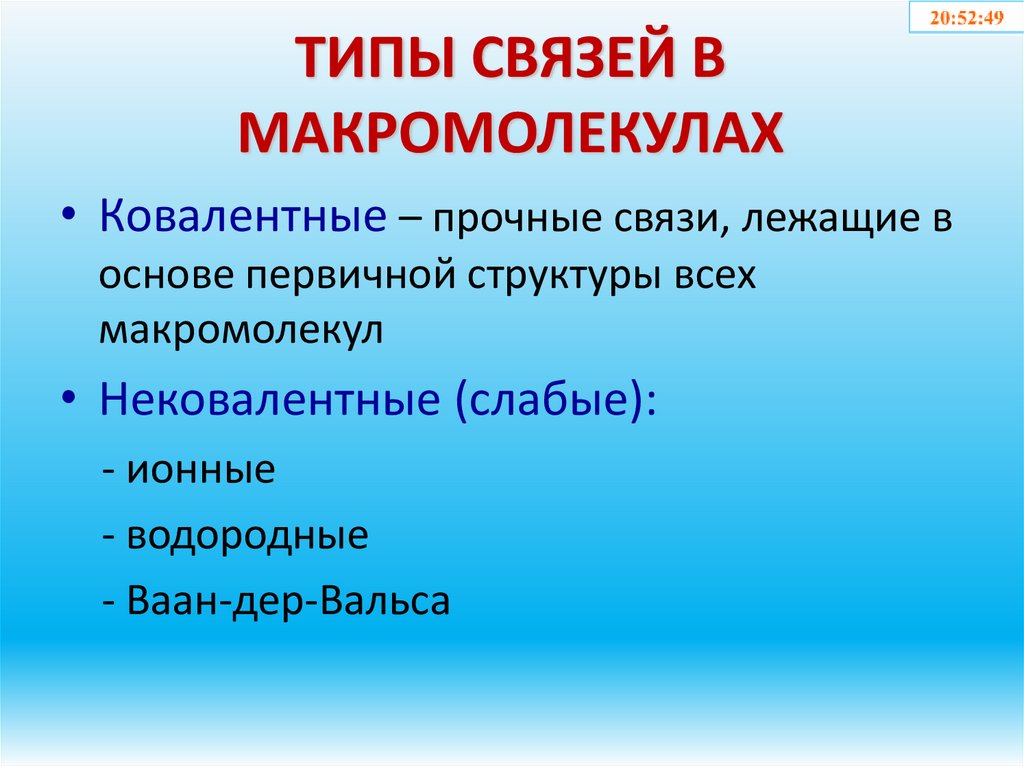 20:52:49

ТИПЫ СВЯЗЕЙ В МАКРОМОЛЕКУЛАХ

• Ковалентные – прочные связи, лежащие в основе первичной структуры всех макромолекул

• Нековалентные (слабые):

- ионные

- водородные

- Ваан-дер-Вальса